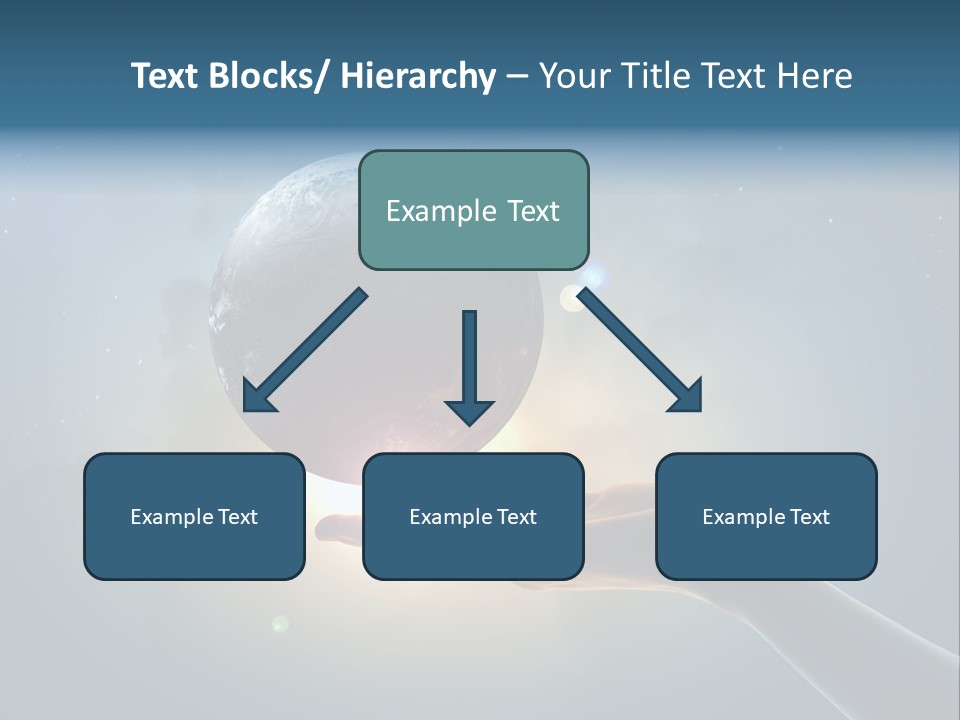 Text Blocks/ Hierarchy – Your Title Text Here

Example Text

Example Text

Example Text

Example Text